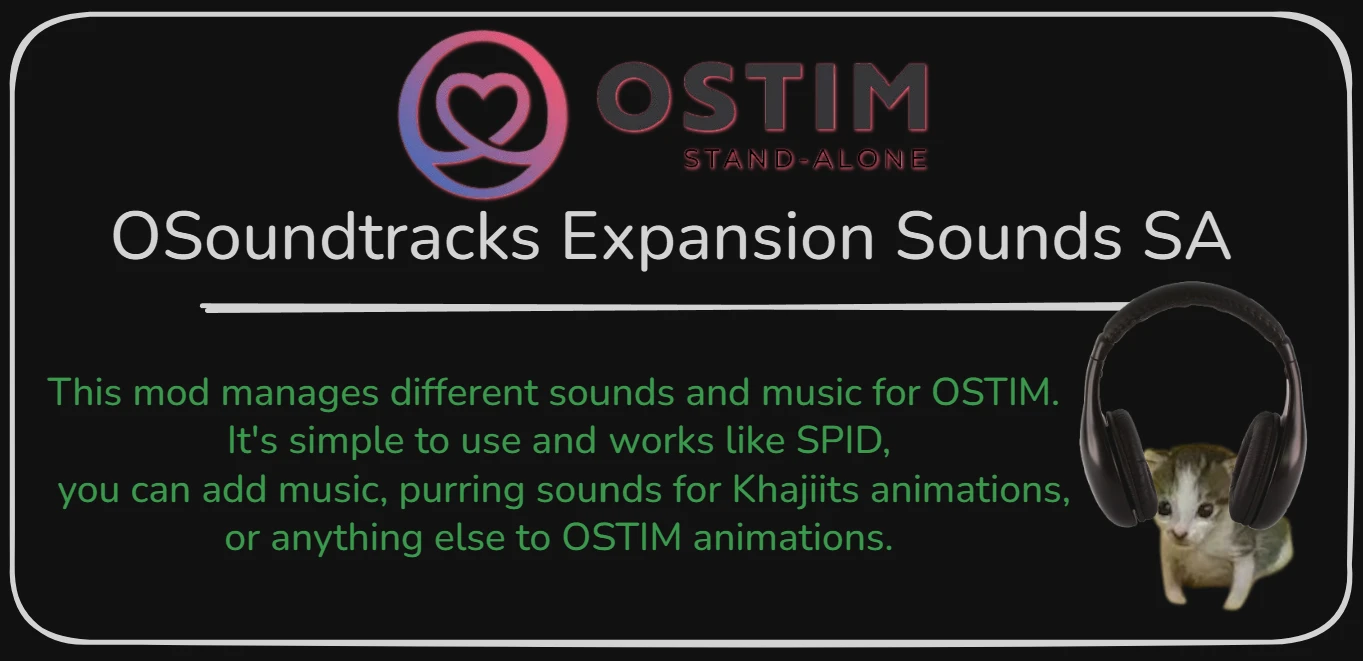 OSTIM
STAND-ALONE

OSoundtracks Expansion Sounds SA

This mod manages different sounds and music for OSTIM. It's simple to use and works like SPID, you can add music, purring sounds for Khajiits animations, or anything else to OSTIM animations.